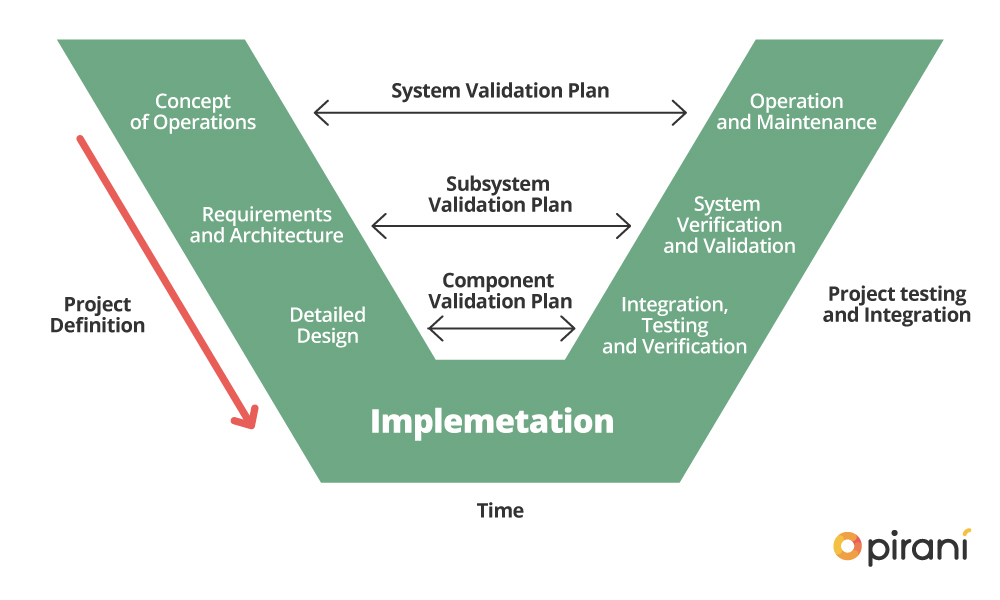 Concept of Operations

System Validation Plan

Operation and Maintenance

Requirements and Architecture

Subsystem Validation Plan

System Verification and Validation

Project Definition

Detailed Design

Component Validation Plan

Integration, Testing and Verification

Project testing and Integration

Implemetation

Time

pirani